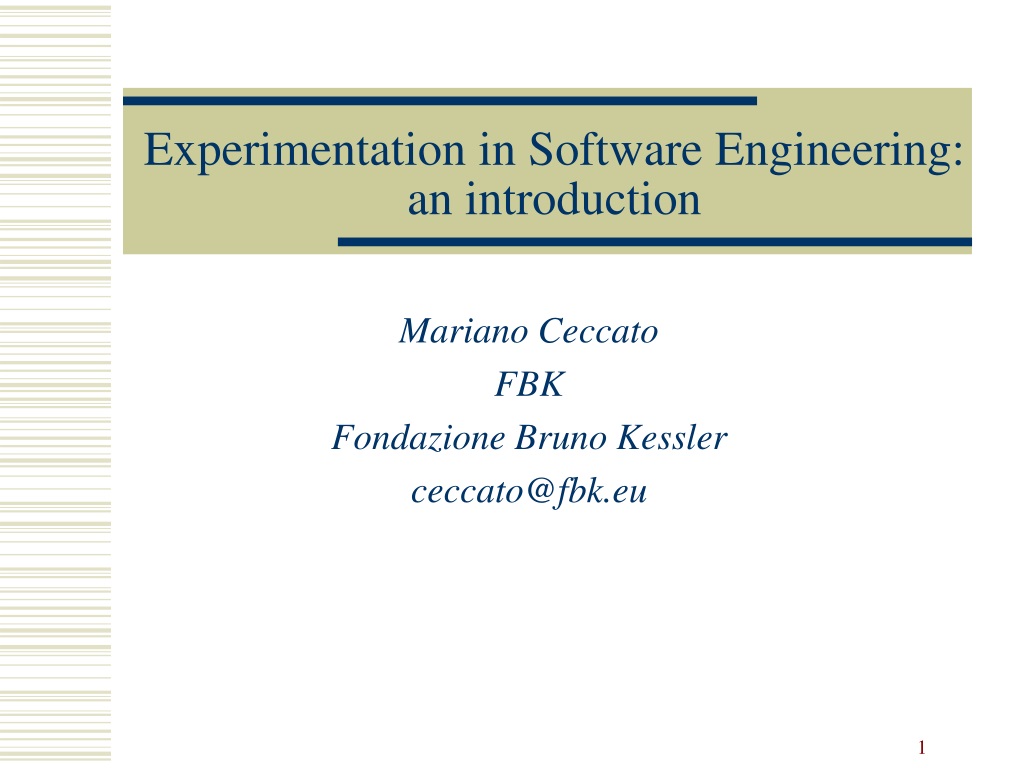 Experimentation in Software Engineering: an introduction

Mariano Ceccato
FBK
Fondazione Bruno Kessler
ceccato@fbk.eu

1